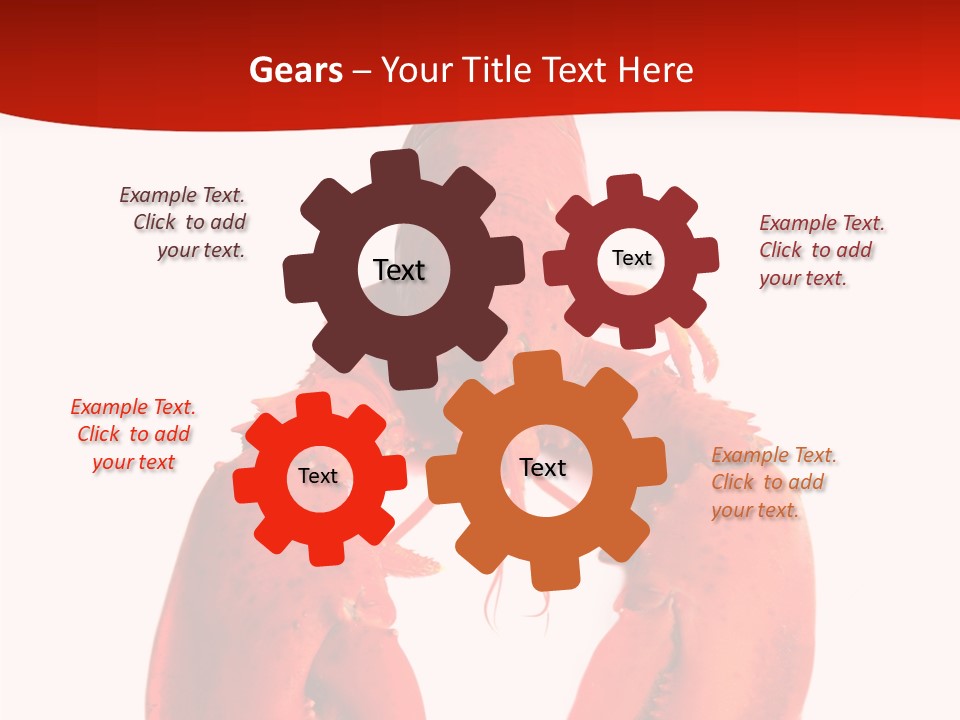 Gears – Your Title Text Here

Example Text. Click to add your text.

Text

Text

Example Text. Click to add your text.

Example Text. Click to add your text

Text

Text

Example Text. Click to add your text.